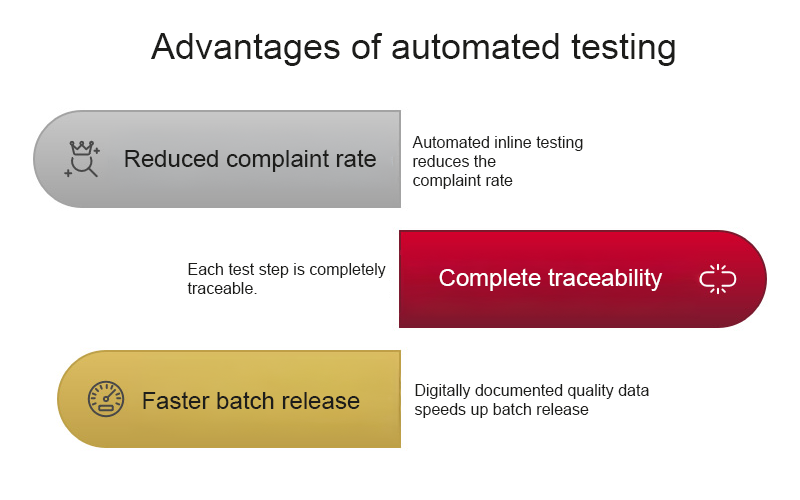 Advantages of automated testing

Reduced complaint rate

Automated inline testing reduces the complaint rate

Each test step is completely traceable.

Complete traceability

Faster batch release

Digitally documented quality data speeds up batch release